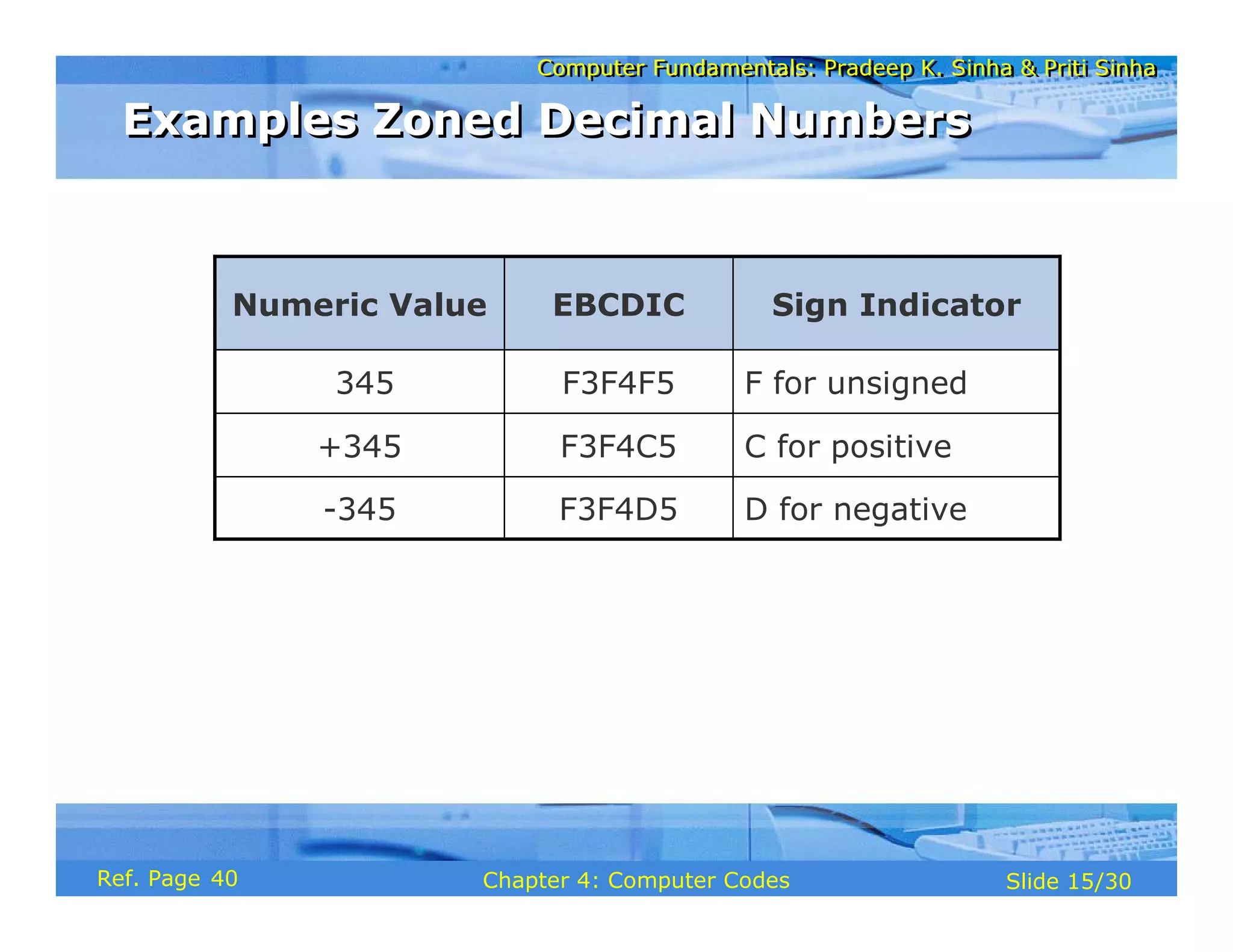 Computer Fundamentals: Pradeep K. Sinha & Priti Sinha

Examples Zoned Decimal Numbers

| Numeric Value | EBCDIC | Sign Indicator |
|---|---|---|
| 345 | F3F4F5 | F for unsigned |
| +345 | F3F4C5 | C for positive |
| -345 | F3F4D5 | D for negative |

Ref. Page 40

Chapter 4: Computer Codes

Slide 15/30